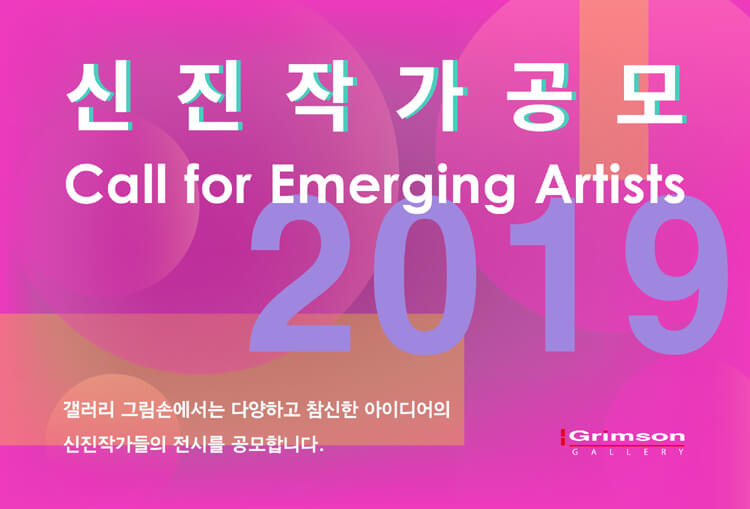 신진작가공모

Call for Emerging Artists

2019

갤러리 그림손에서는 다양하고 참신한 아이디어의 신진작가들의 전시를 공모합니다.

Grimson
GALLERY